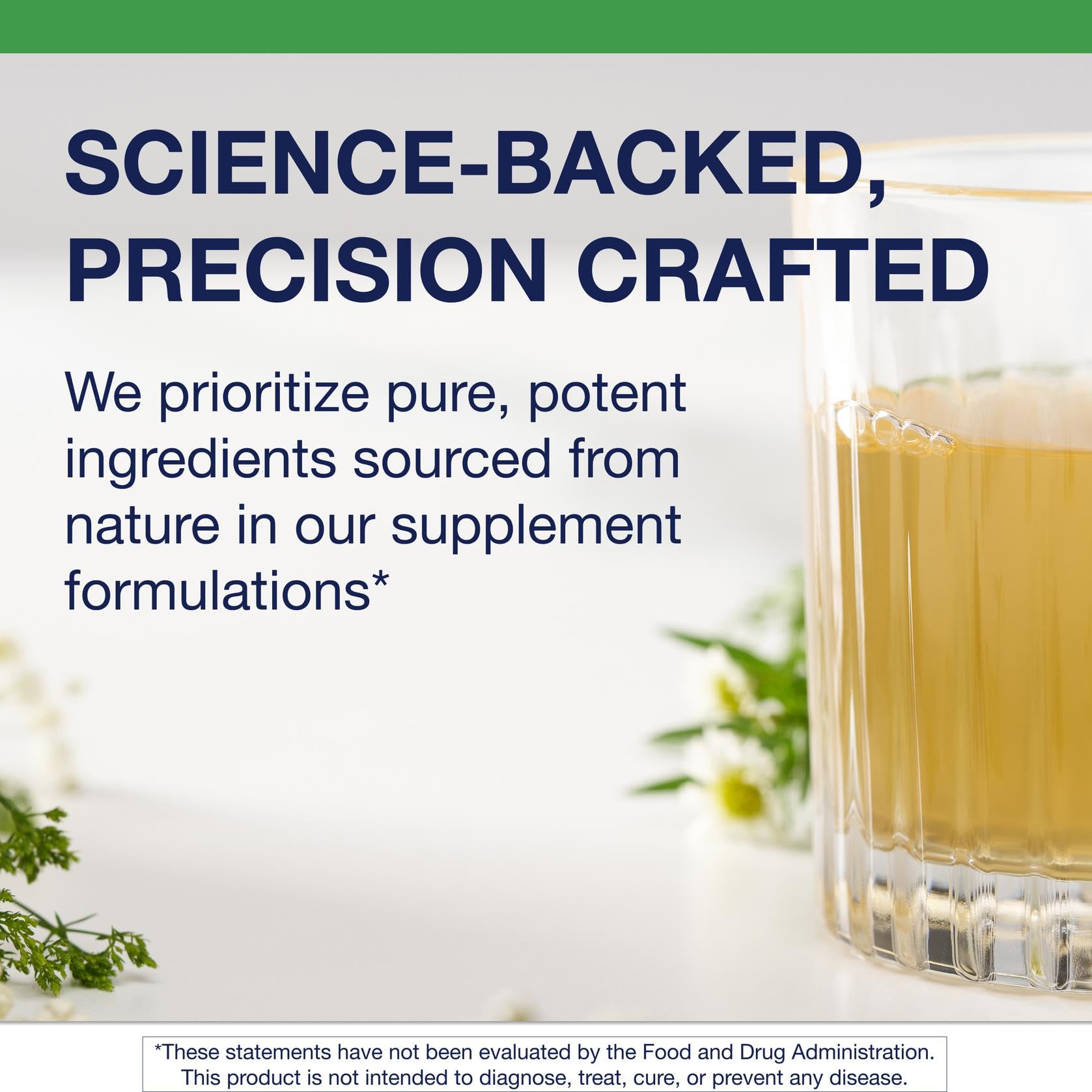 SCIENCE-BACKED, PRECISION CRAFTED

We prioritize pure, potent ingredients sourced from nature in our supplement formulations*

*These statements have not been evaluated by the Food and Drug Administration. This product is not intended to diagnose, treat, cure, or prevent any disease.